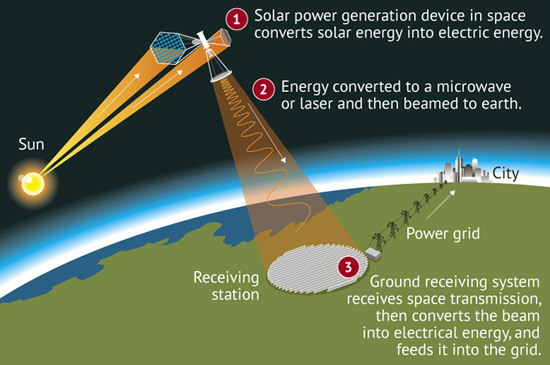 1 Solar power generation device in space converts solar energy into electric energy.

2 Energy converted to a microwave or laser and then beamed to earth.

Sun

City

Power grid

Receiving station

3 Ground receiving system receives space transmission, then converts the beam into electrical energy, and feeds it into the grid.